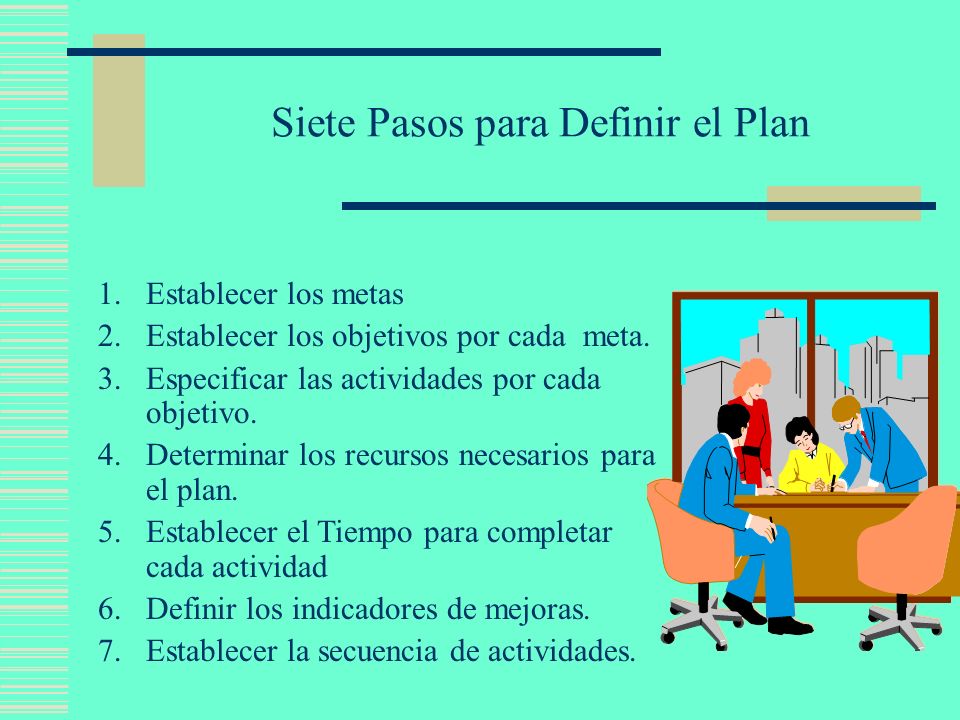 Siete Pasos para Definir el Plan

1. Establecer los metas
2. Establecer los objetivos por cada meta.
3. Especificar las actividades por cada objetivo.
4. Determinar los recursos necesarios para el plan.
5. Establecer el Tiempo para completar cada actividad
6. Definir los indicadores de mejoras.
7. Establecer la secuencia de actividades.